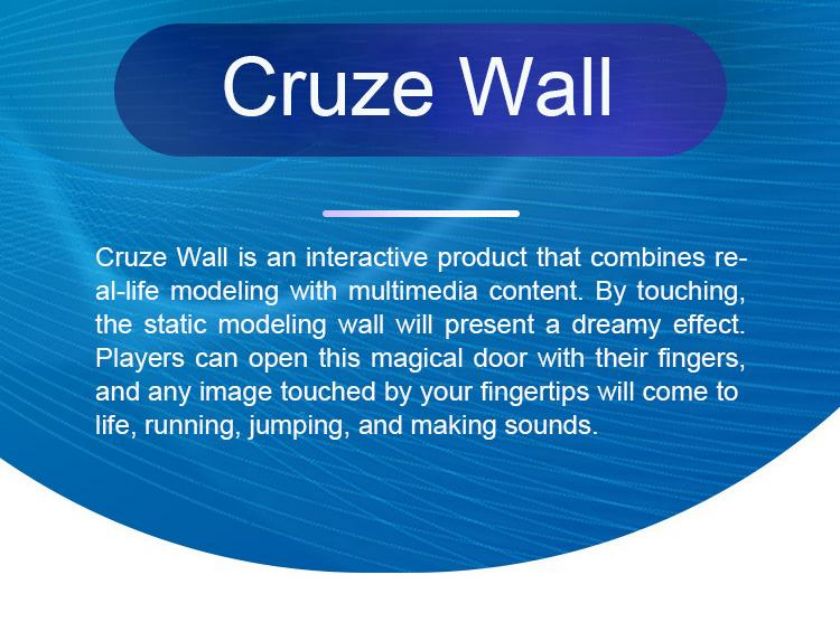 Cruze Wall

Cruze Wall is an interactive product that combines real-life modeling with multimedia content. By touching, the static modeling wall will present a dreamy effect. Players can open this magical door with their fingers, and any image touched by your fingertips will come to life, running, jumping, and making sounds.